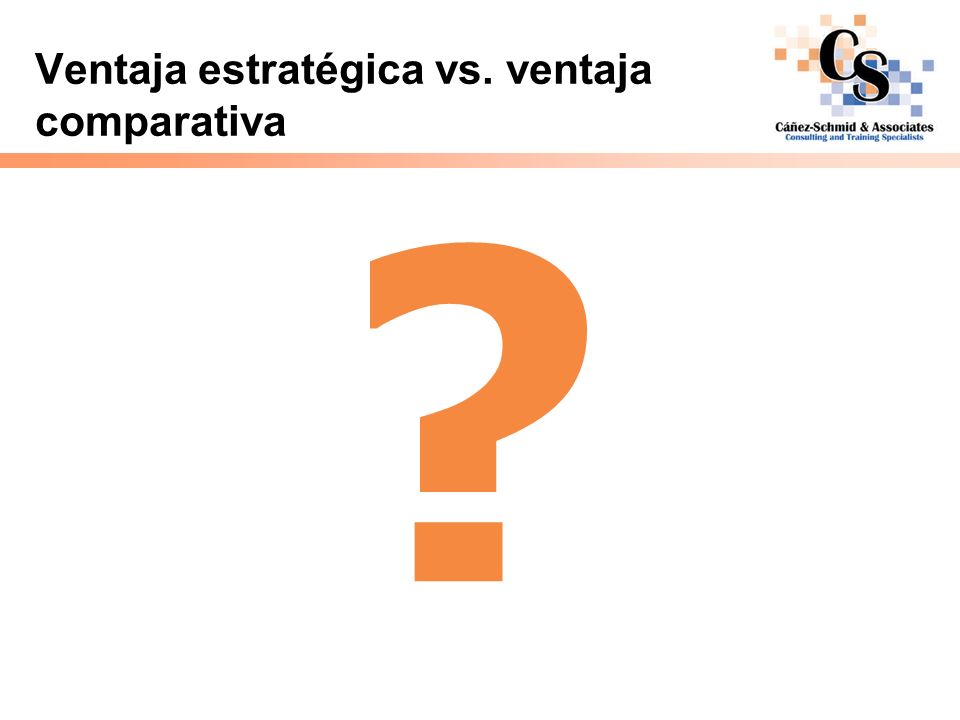 Ventaja estratégica vs. ventaja comparativa

CS
Cáñez-Schmid & Associates
Consulting and Training Specialists

?